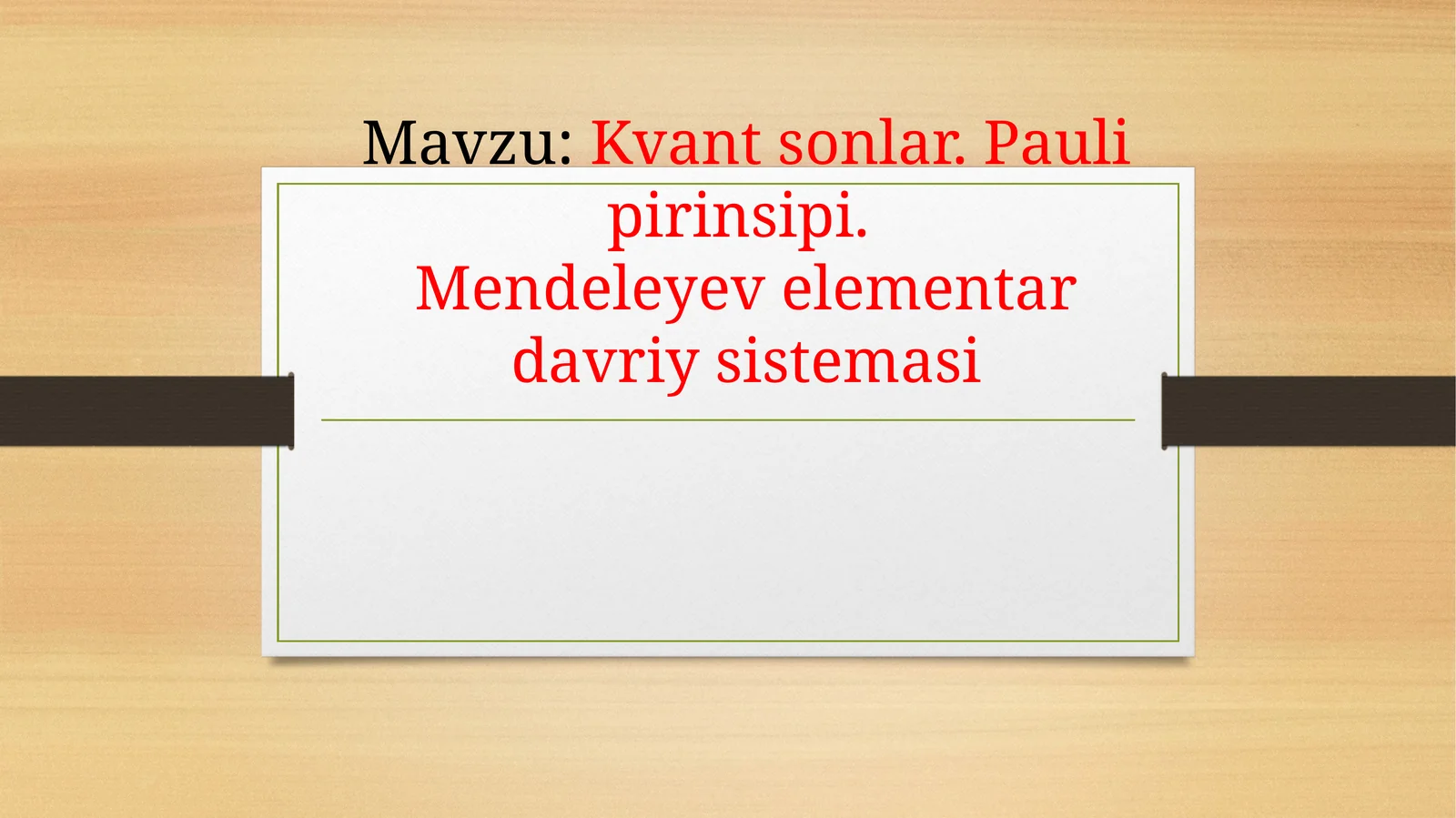 Mavzu: Kvant sonlar. Pauli pirinsipi.
Mendeleyev elementar davriy sistemasi